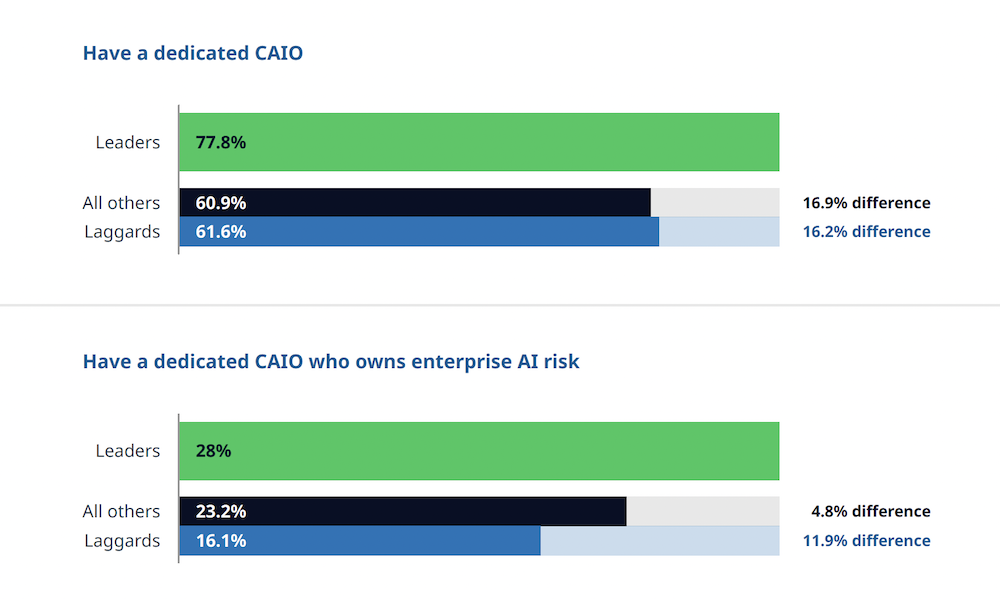 Have a dedicated CAIO

Leaders 77.8%

All others 60.9% 16.9% difference

Laggards 61.6% 16.2% difference

Have a dedicated CAIO who owns enterprise AI risk

Leaders 28%

All others 23.2% 4.8% difference

Laggards 16.1% 11.9% difference